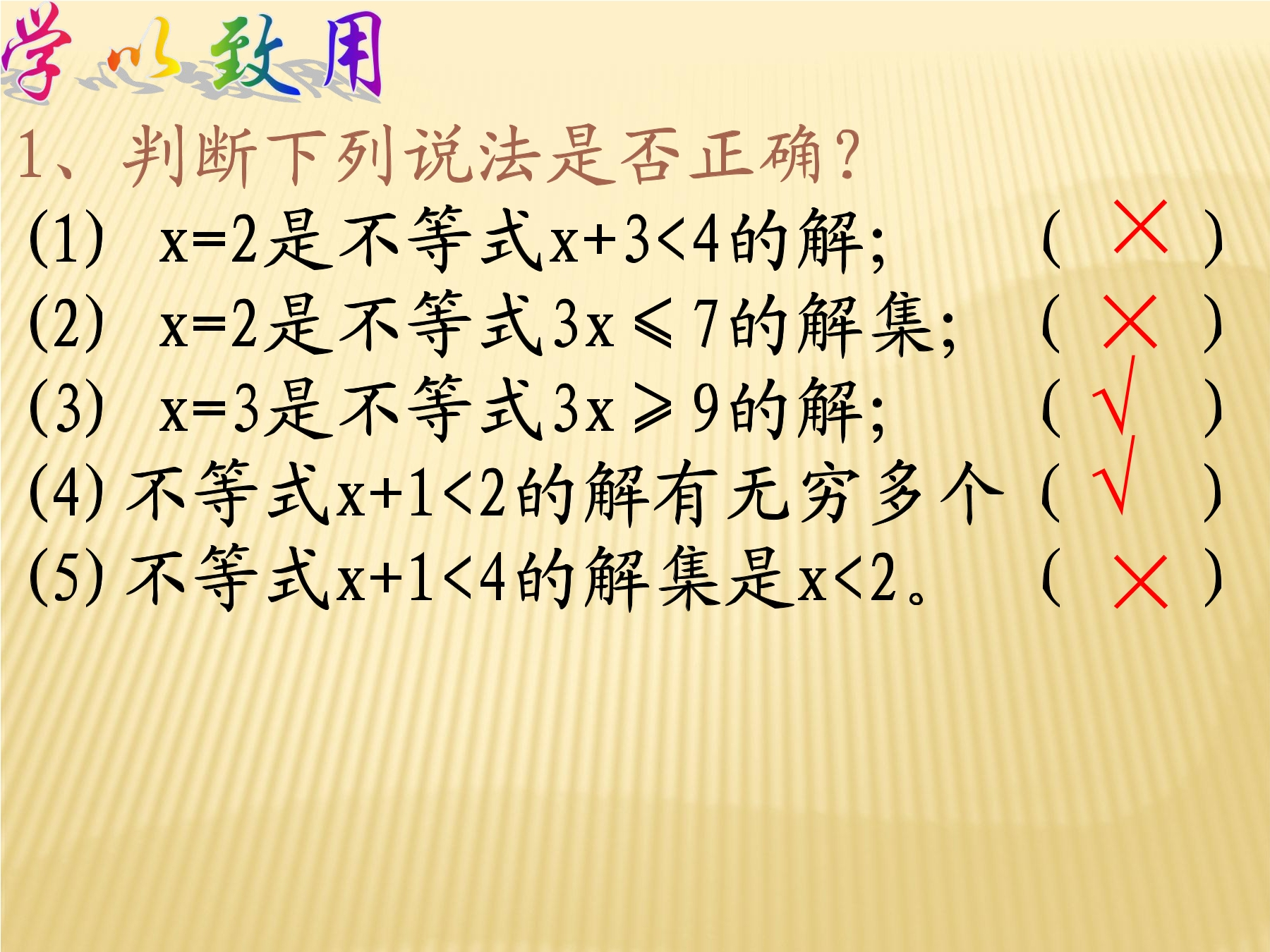 学以致用

1、判断下列说法是否正确？

(1) $x=2$是不等式$x+3<4$的解； ( × )

(2) $x=2$是不等式$3x\leqslant 7$的解集； ( × )

(3) $x=3$是不等式$3x\geqslant 9$的解； ( √ )

(4) 不等式$x+1<2$的解有无穷多个 ( √ )

(5) 不等式$x+1<4$的解集是$x<2$。 ( × )